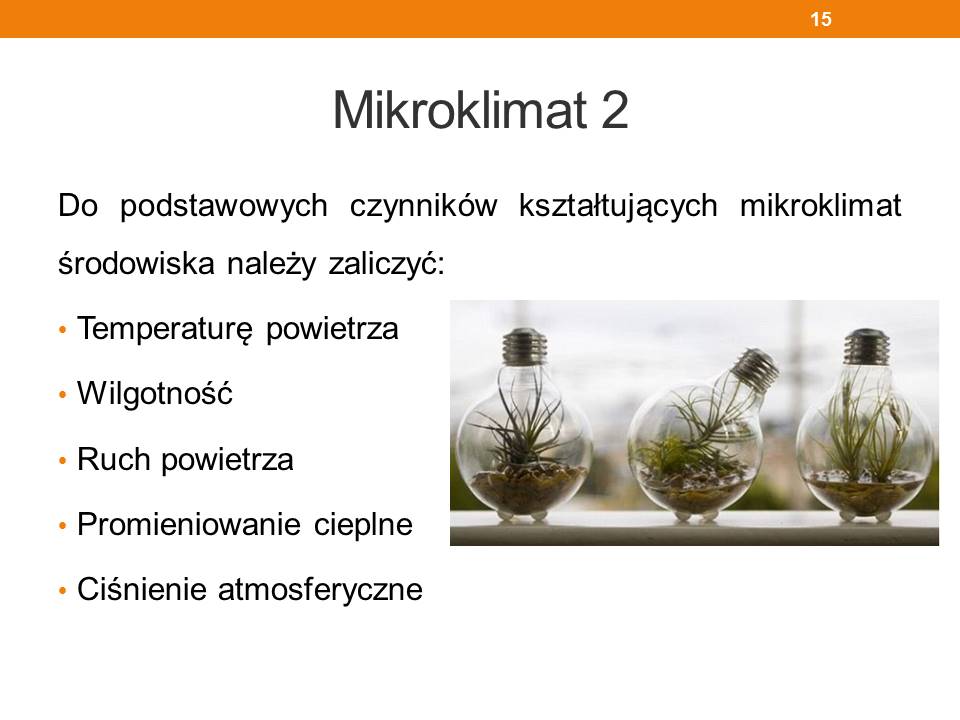 15

Mikroklimat 2

Do podstawowych czynników kształtujących mikroklimat środowiska należy zaliczyć:

• Temperaturę powietrza
• Wilgotność
• Ruch powietrza
• Promieniowanie cieplne
• Ciśnienie atmosferyczne